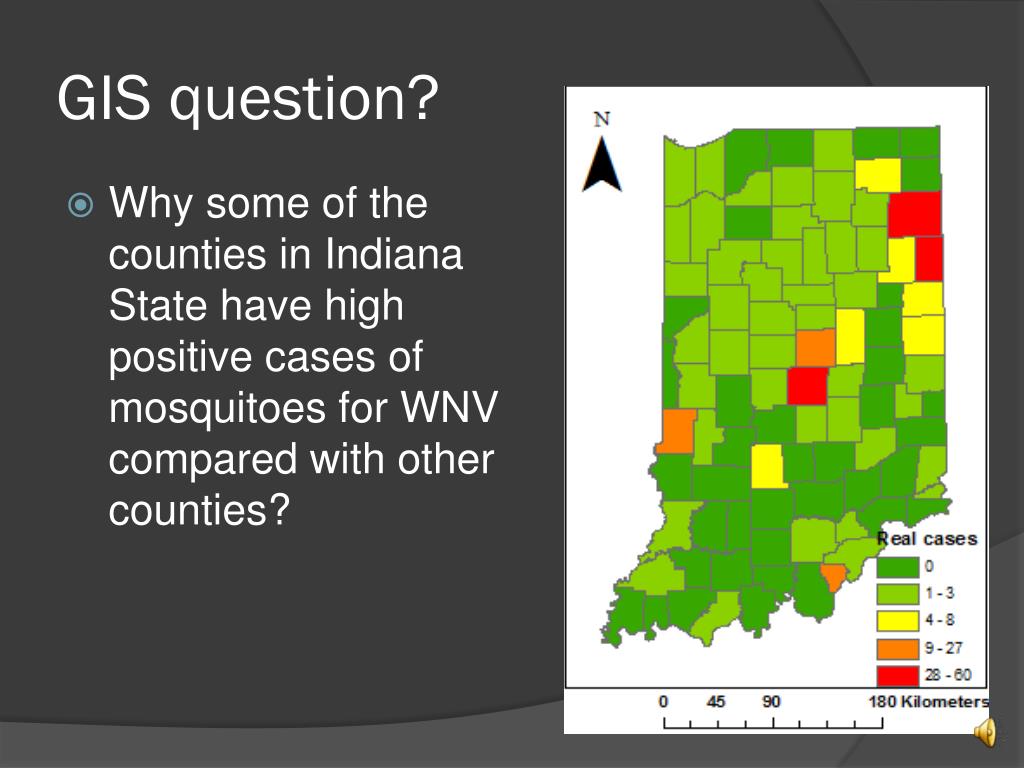 GIS question?

Why some of the counties in Indiana State have high positive cases of mosquitoes for WNV compared with other counties?

N

Real cases
0
1 - 3
4 - 8
9 - 27
28 - 60

0 45 90 180 Kilometers